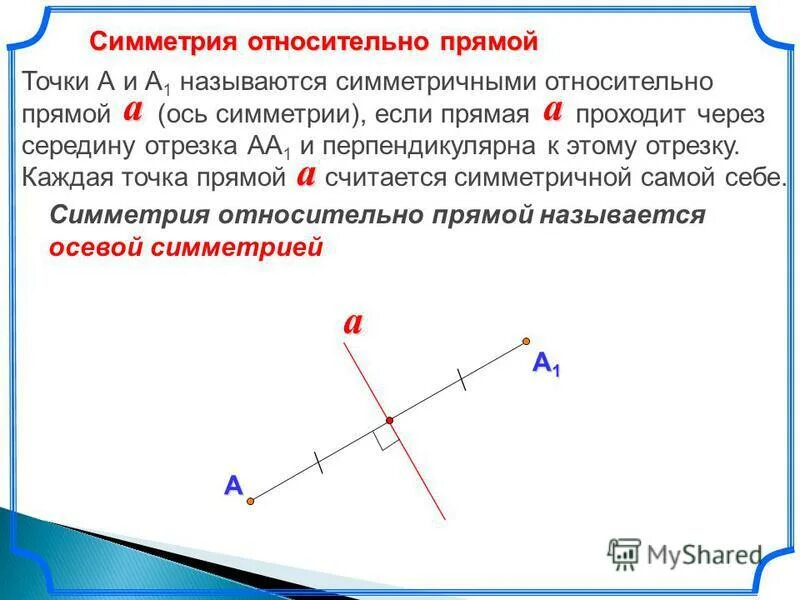 Симметрия относительно прямой

Точки А и $A_1$ называются симметричными относительно прямой $a$ (ось симметрии), если прямая $a$ проходит через середину отрезка $AA_1$ и перпендикулярна к этому отрезку. Каждая точка прямой $a$ считается симметричной самой себе.

Симметрия относительно прямой называется осевой симметрией

$a$

$A_1$

A

MyShared